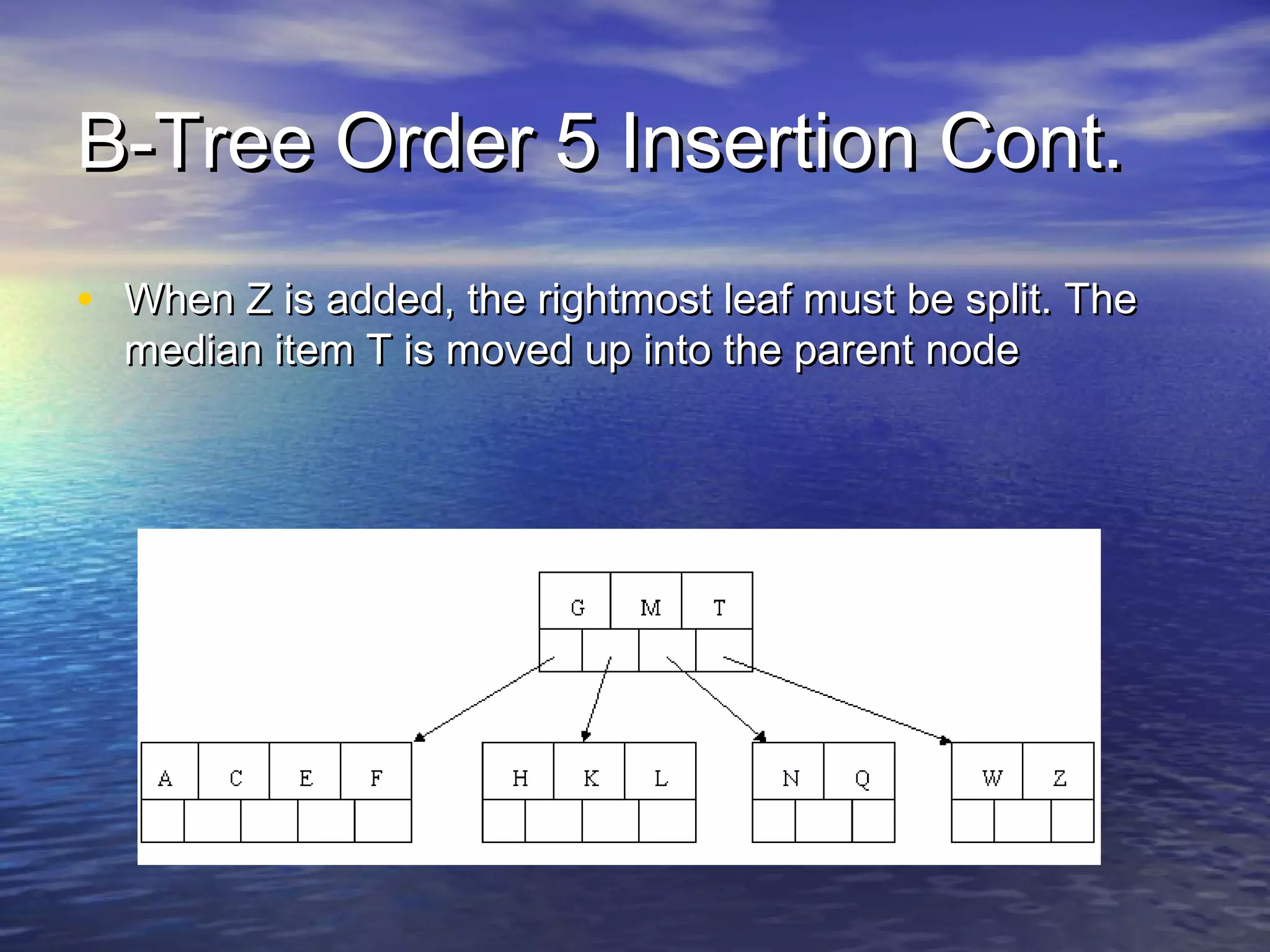 B-Tree Order 5 Insertion Cont.

• When Z is added, the rightmost leaf must be split. The median item T is moved up into the parent node

G M T

A C E F

H K L

N Q

W Z